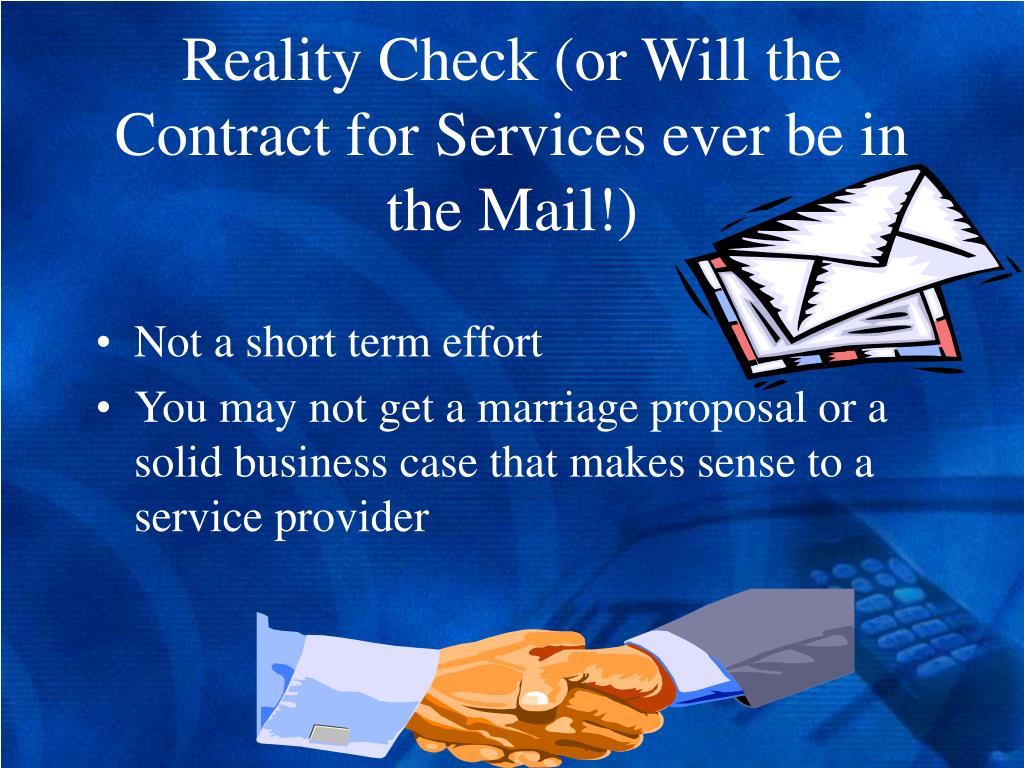 Reality Check (or Will the Contract for Services ever be in the Mail!)

• Not a short term effort
• You may not get a marriage proposal or a solid business case that makes sense to a service provider